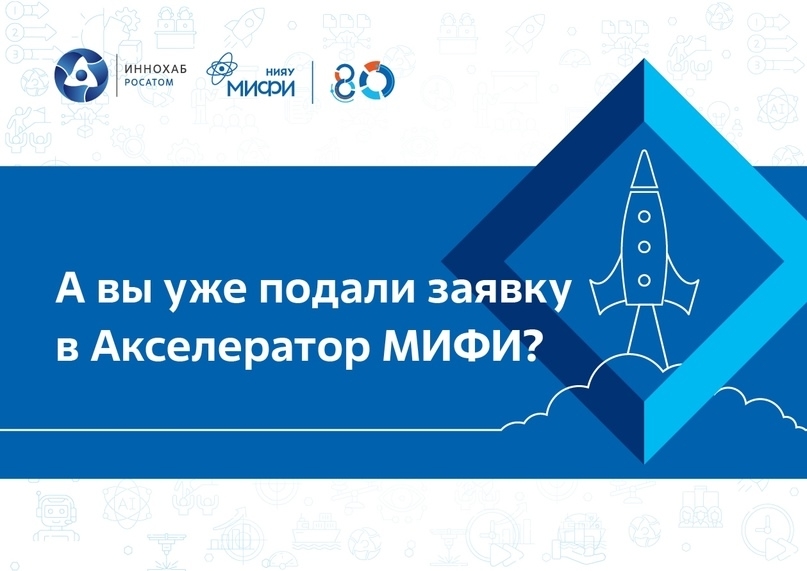 ИННОХАБ
РОСАТОМ

НИЯУ
МИФИ

80

А вы уже подали заявку в Акселератор МИФИ?